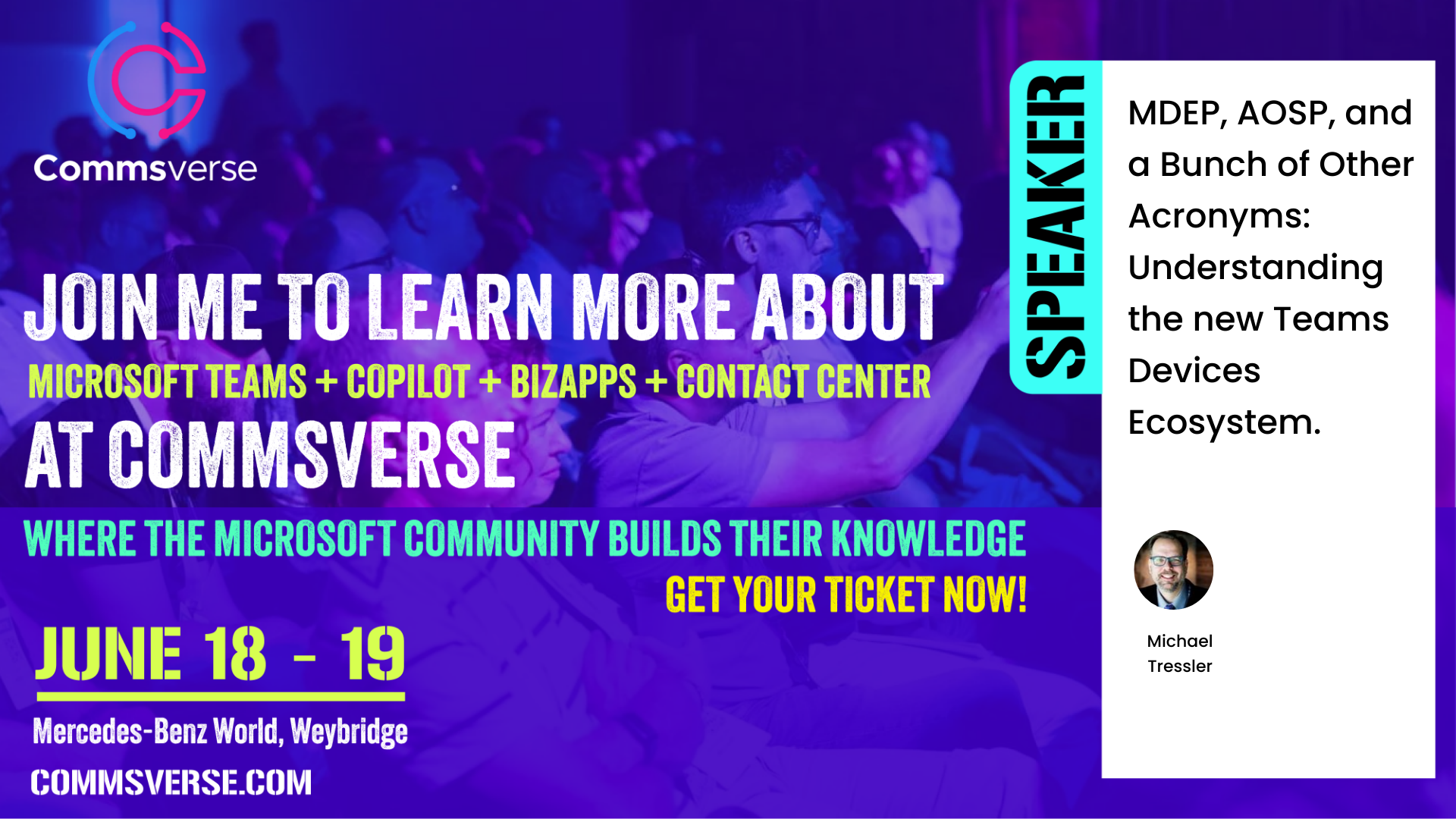 Commsverse

JOIN ME TO LEARN MORE ABOUT

MICROSOFT TEAMS + COPILOT + BIZAPPS + CONTACT CENTER

AT COMMSVERSE

WHERE THE MICROSOFT COMMUNITY BUILDS THEIR KNOWLEDGE

GET YOUR TICKET NOW!

JUNE 18 - 19

Mercedes-Benz World, Weybridge

COMMSVERSE.COM

SPEAKER

MDEP, AOSP, and a Bunch of Other Acronyms: Understanding the new Teams Devices Ecosystem.

Michael Tressler